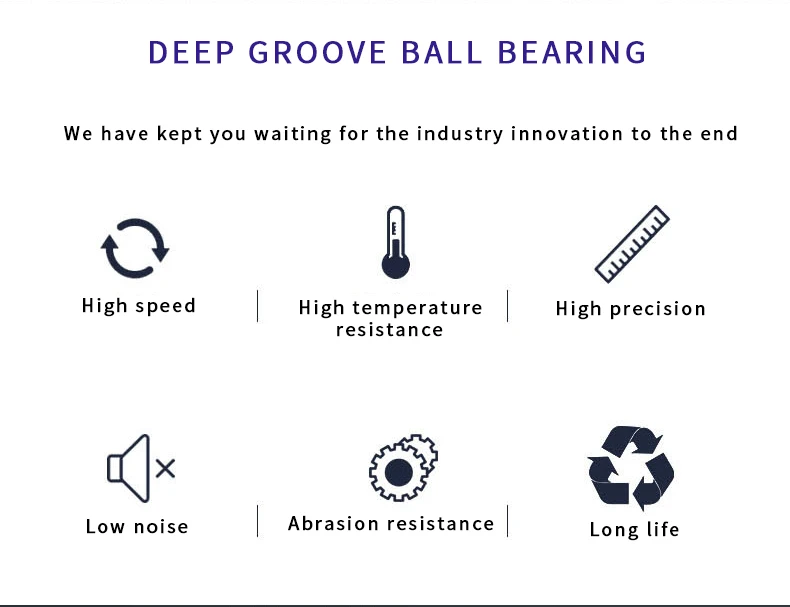 DEEP GROOVE BALL BEARING

We have kept you waiting for the industry innovation to the end

High speed

High temperature resistance

High precision

Low noise

Abrasion resistance

Long life